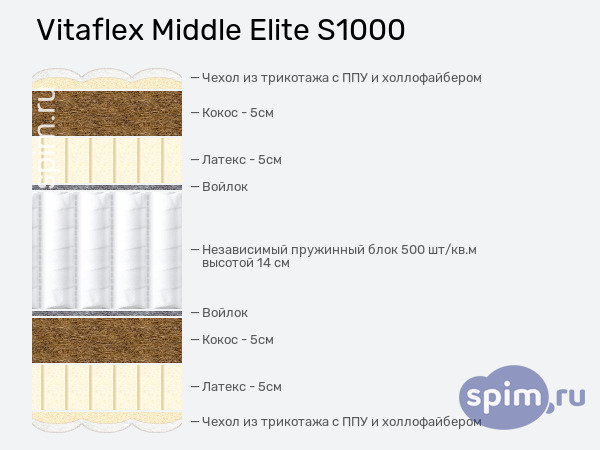 Vitaflex Middle Elite S1000

spim.ru

— Чехол из трикотажа с ППУ и холлофайбером

— Кокос - 5см

— Латекс - 5см

— Войлок

— Независимый пружинный блок 500 шт/кв.м высотой 14 см

— Войлок

— Кокос - 5см

— Латекс - 5см

— Чехол из трикотажа с ППУ и холлофайбером

spim.ru